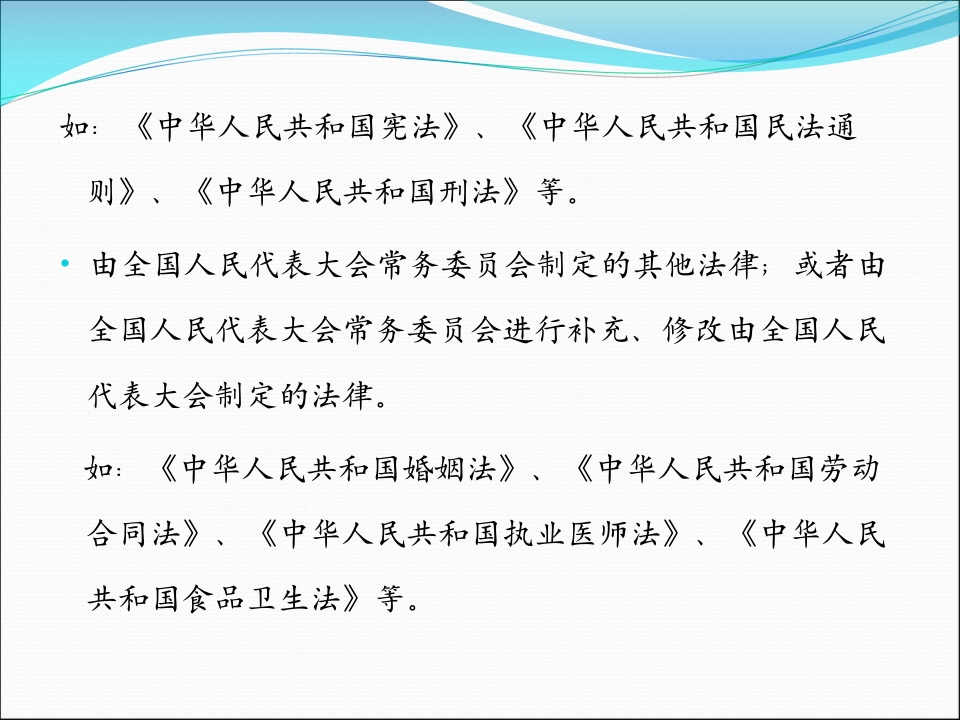 如：《中华人民共和国宪法》、《中华人民共和国民法通则》、《中华人民共和国刑法》等。

• 由全国人民代表大会常务委员会制定的其他法律；或者由全国人民代表大会常务委员会进行补充、修改由全国人民代表大会制定的法律。

如：《中华人民共和国婚姻法》、《中华人民共和国劳动合同法》、《中华人民共和国执业医师法》、《中华人民共和国食品卫生法》等。